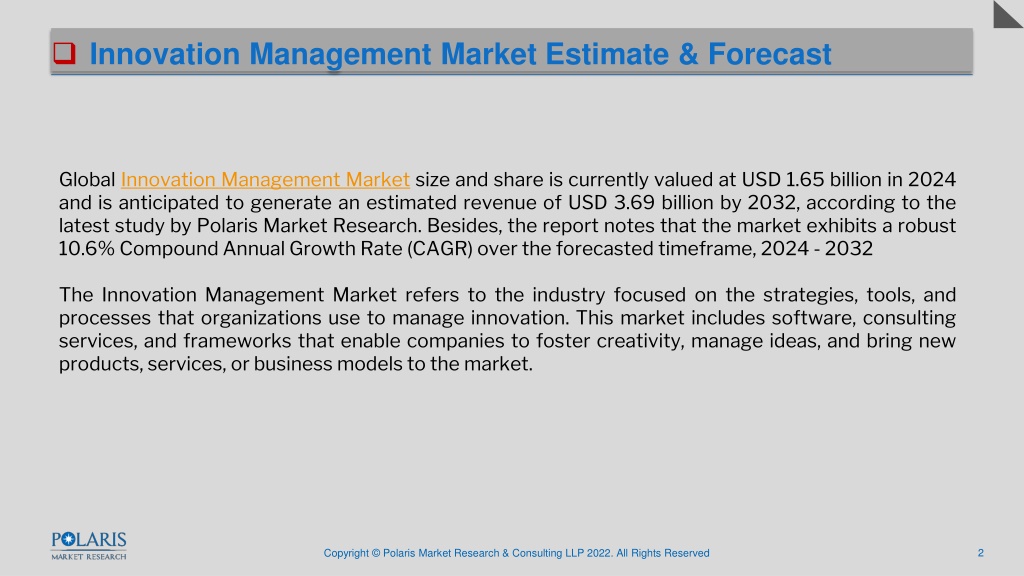 Innovation Management Market Estimate & Forecast

Global Innovation Management Market size and share is currently valued at USD 1.65 billion in 2024 and is anticipated to generate an estimated revenue of USD 3.69 billion by 2032, according to the latest study by Polaris Market Research. Besides, the report notes that the market exhibits a robust 10.6% Compound Annual Growth Rate (CAGR) over the forecasted timeframe, 2024 - 2032

The Innovation Management Market refers to the industry focused on the strategies, tools, and processes that organizations use to manage innovation. This market includes software, consulting services, and frameworks that enable companies to foster creativity, manage ideas, and bring new products, services, or business models to the market.

POLARIS MARKET RESEARCH

Copyright © Polaris Market Research & Consulting LLP 2022. All Rights Reserved

2